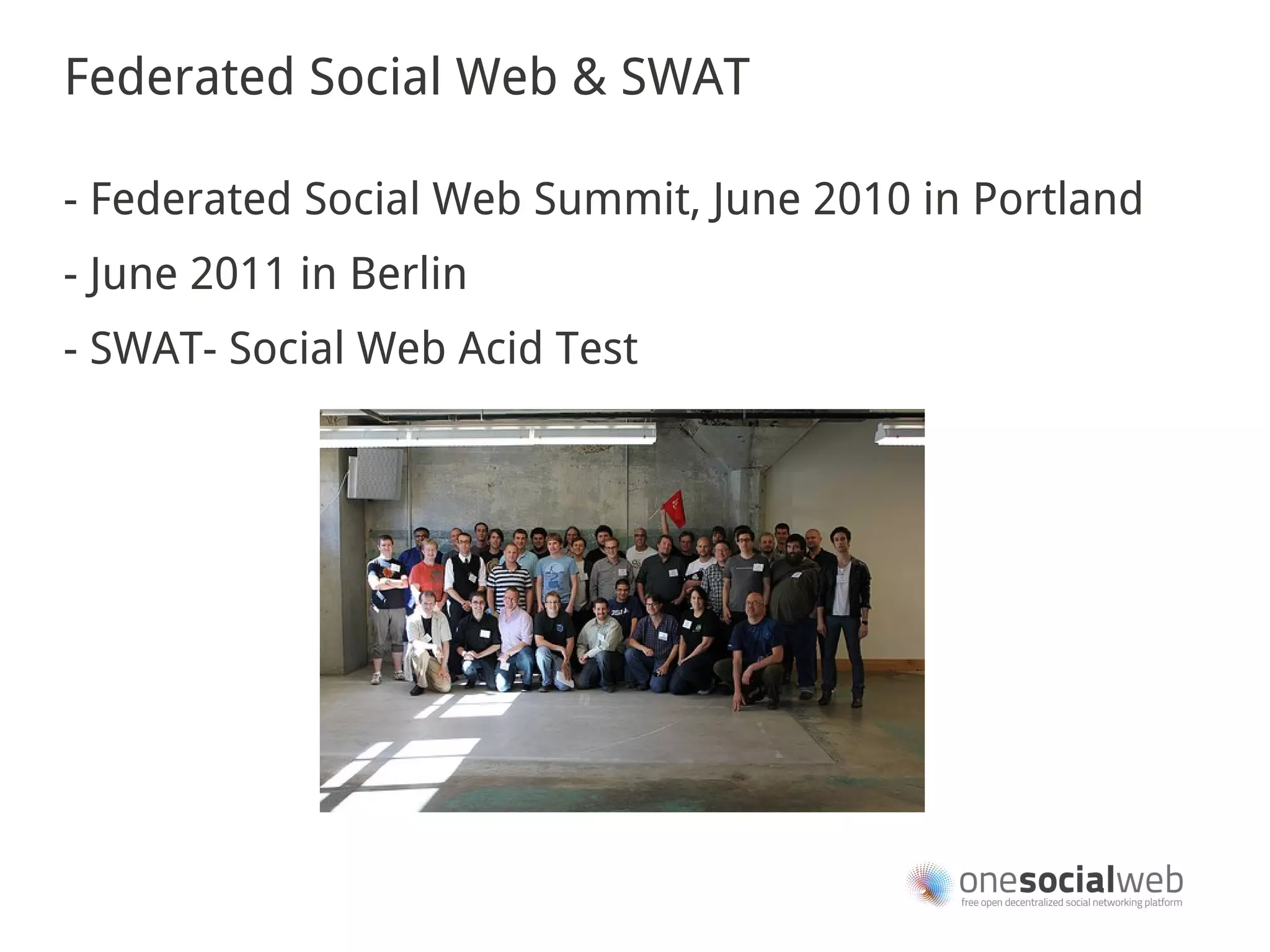 Federated Social Web & SWAT

- Federated Social Web Summit, June 2010 in Portland

- June 2011 in Berlin

- SWAT- Social Web Acid Test

onesocialweb
free open decentralized social networking platform